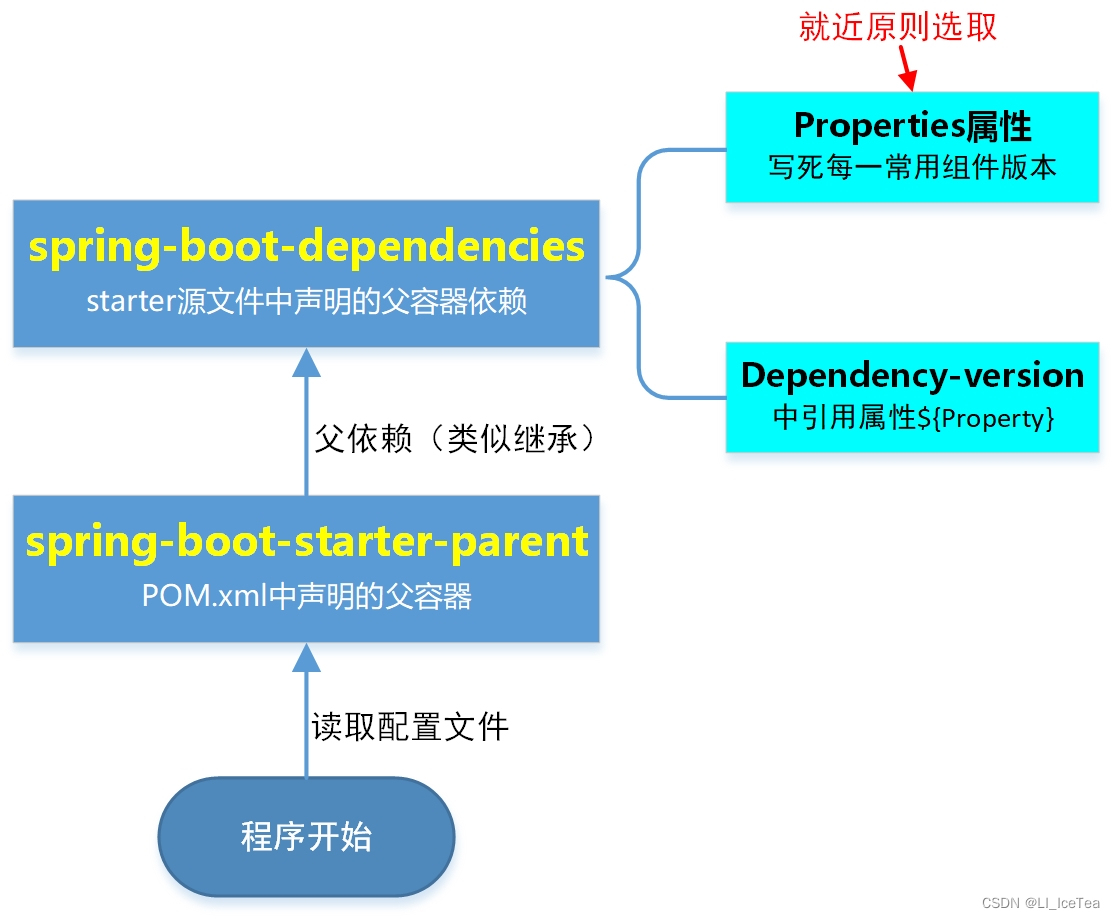 就近原则选取

Properties属性
写死每一常用组件版本

spring-boot-dependencies
starter源文件中声明的父容器依赖

Dependency-version
中引用属性${Property}

父依赖（类似继承）

spring-boot-starter-parent
POM.xml中声明的父容器

读取配置文件

程序开始

CSDN @LI_IceTea